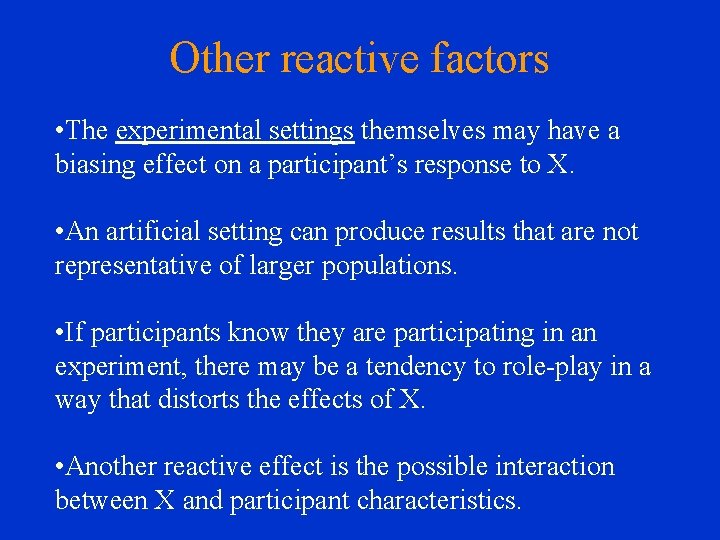 Other reactive factors

•The experimental settings themselves may have a biasing effect on a participant’s response to X.

•An artificial setting can produce results that are not representative of larger populations.

•If participants know they are participating in an experiment, there may be a tendency to role-play in a way that distorts the effects of X.

•Another reactive effect is the possible interaction between X and participant characteristics.